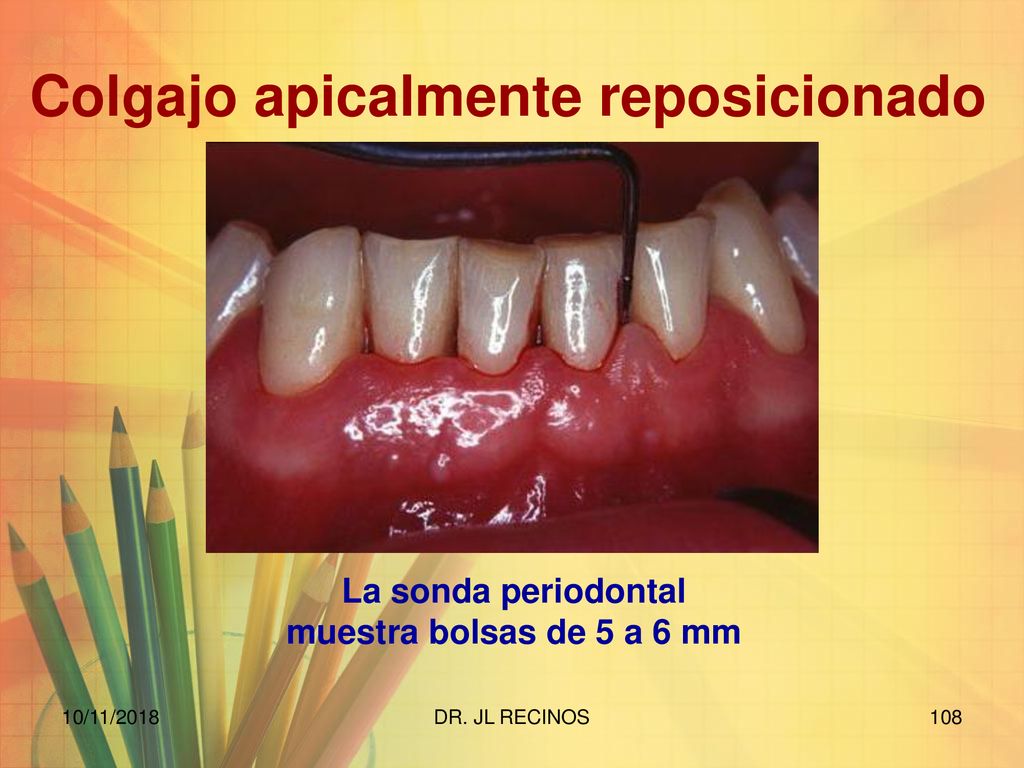 Colgajo apicalmente reposicionado

La sonda periodontal
muestra bolsas de 5 a 6 mm

10/11/2018

DR. JL RECINOS

108